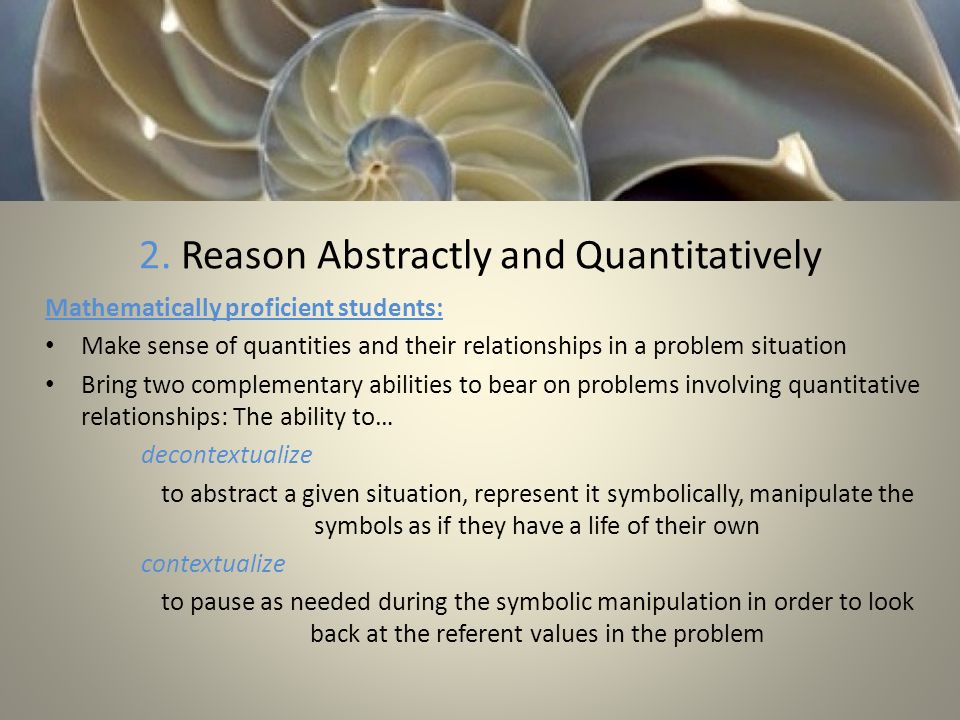 2. Reason Abstractly and Quantitatively

Mathematically proficient students:

• Make sense of quantities and their relationships in a problem situation

• Bring two complementary abilities to bear on problems involving quantitative relationships: The ability to…

decontextualize

to abstract a given situation, represent it symbolically, manipulate the symbols as if they have a life of their own

contextualize

to pause as needed during the symbolic manipulation in order to look back at the referent values in the problem